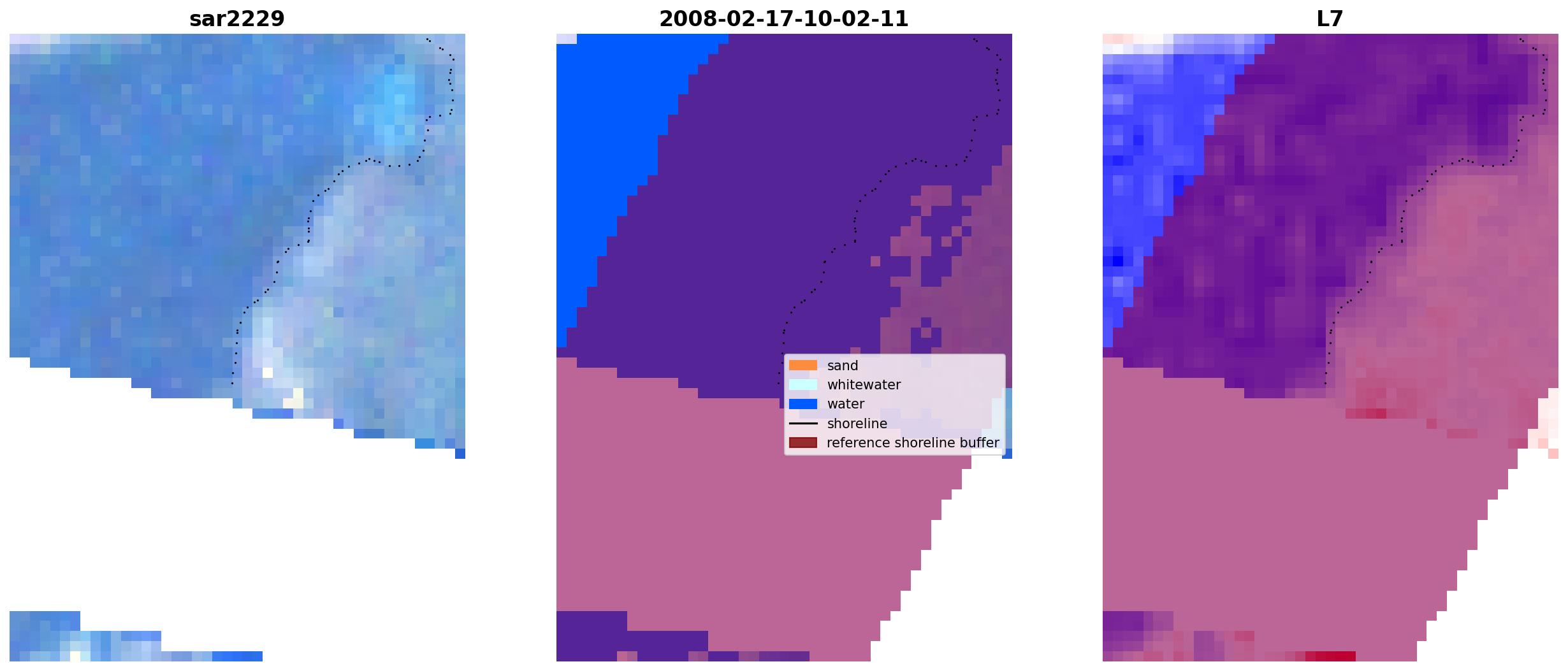 sar2229

2008-02-17-10-02-11

sand
whitewater
water
shoreline
reference shoreline buffer

L7